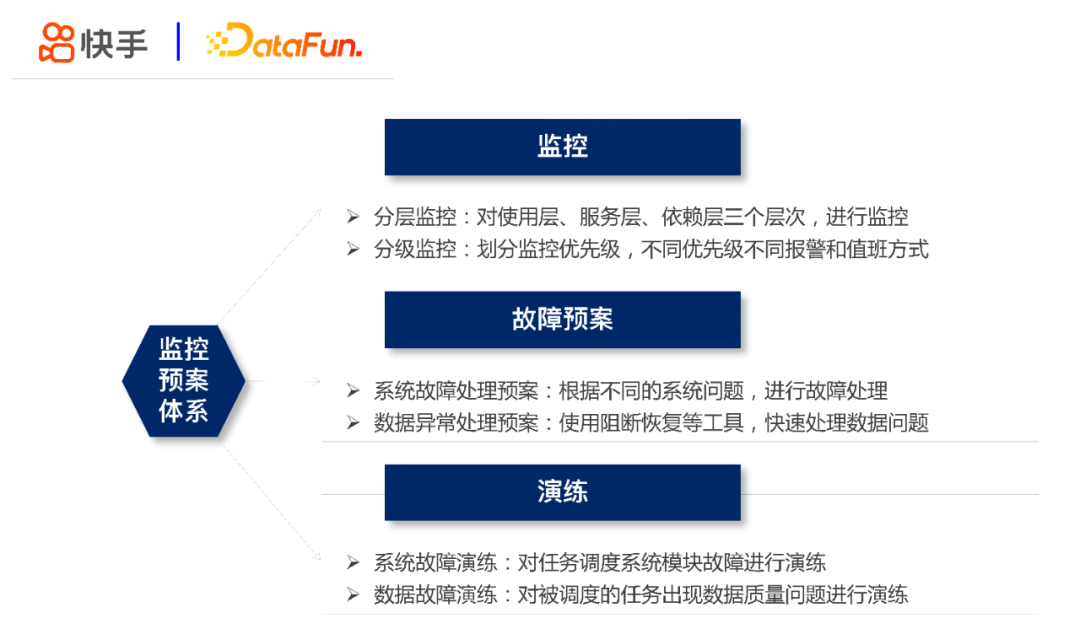 快手 | DataFun.

监控预案体系

监控

➢ 分层监控：对使用层、服务层、依赖层三个层次，进行监控
➢ 分级监控：划分监控优先级，不同优先级不同报警和值班方式

故障预案

➢ 系统故障处理预案：根据不同的系统问题，进行故障处理
➢ 数据异常处理预案：使用阻断恢复等工具，快速处理数据问题

演练

➢ 系统故障演练：对任务调度系统模块故障进行演练
➢ 数据故障演练：对被调度的任务出现数据质量问题进行演练